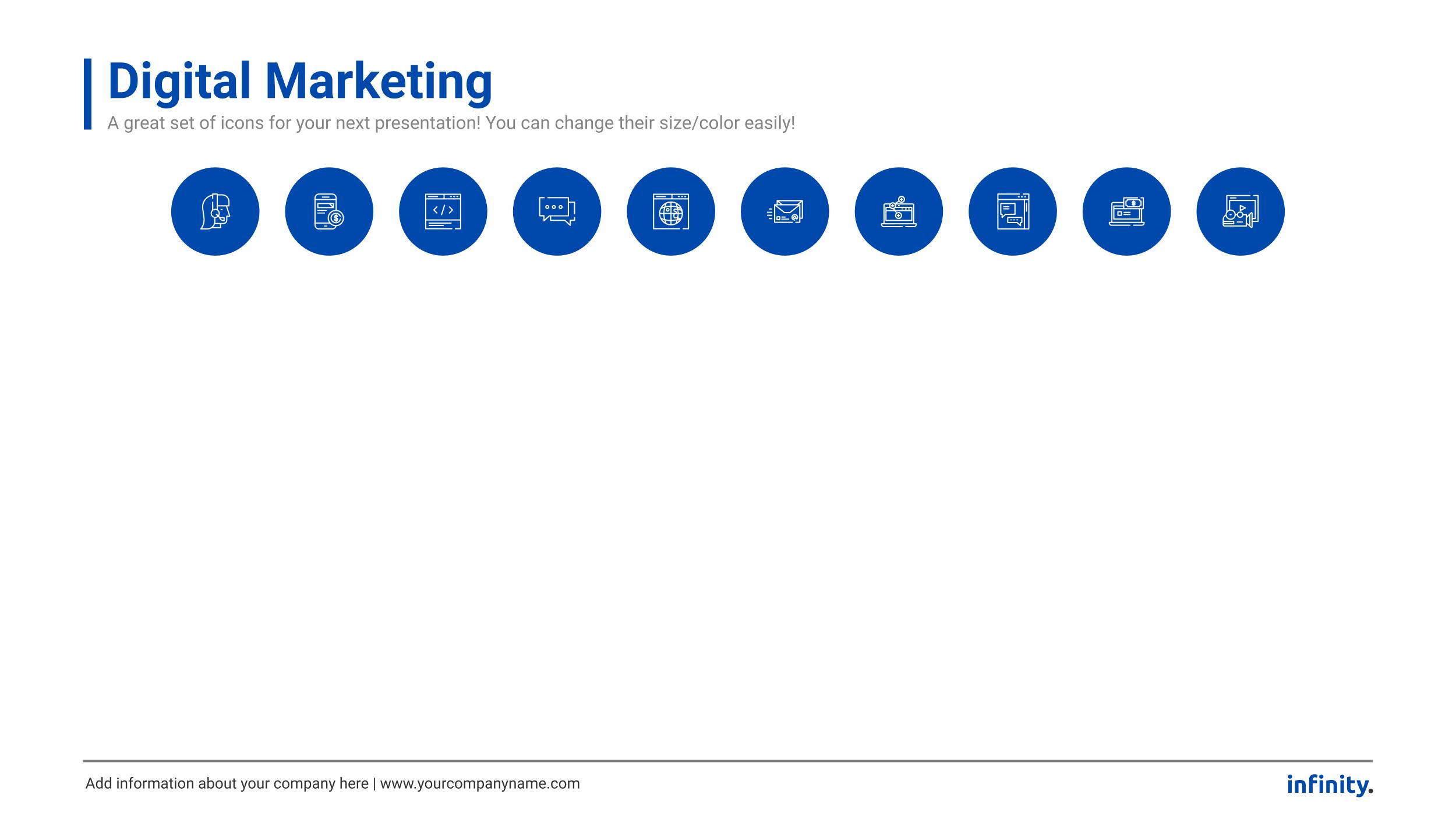 Digital Marketing

A great set of icons for your next presentation! You can change their size/color easily!

Add information about your company here | www.yourcompanyname.com

infinity.